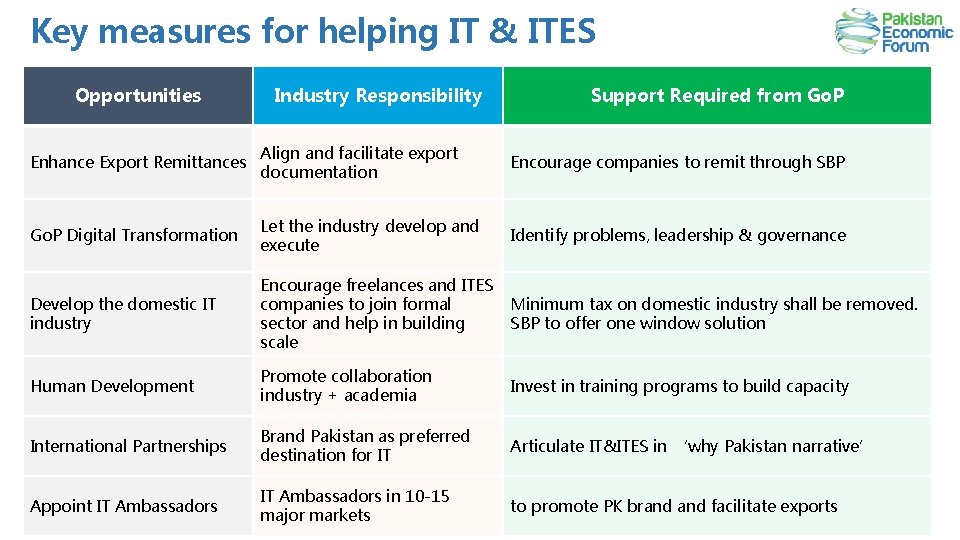 Key measures for helping IT & ITES

Pakistan Economic Forum

| Opportunities | Industry Responsibility | Support Required from GoP |
|---|---|---|
| Enhance Export Remittances | Align and facilitate export documentation | Encourage companies to remit through SBP |
| GoP Digital Transformation | Let the industry develop and execute | Identify problems, leadership & governance |
| Develop the domestic IT industry | Encourage freelances and ITES companies to join formal sector and help in building scale | Minimum tax on domestic industry shall be removed. SBP to offer one window solution |
| Human Development | Promote collaboration industry + academia | Invest in training programs to build capacity |
| International Partnerships | Brand Pakistan as preferred destination for IT | Articulate IT&ITES in 'why Pakistan narrative' |
| Appoint IT Ambassadors | IT Ambassadors in 10-15 major markets | to promote PK brand and facilitate exports |